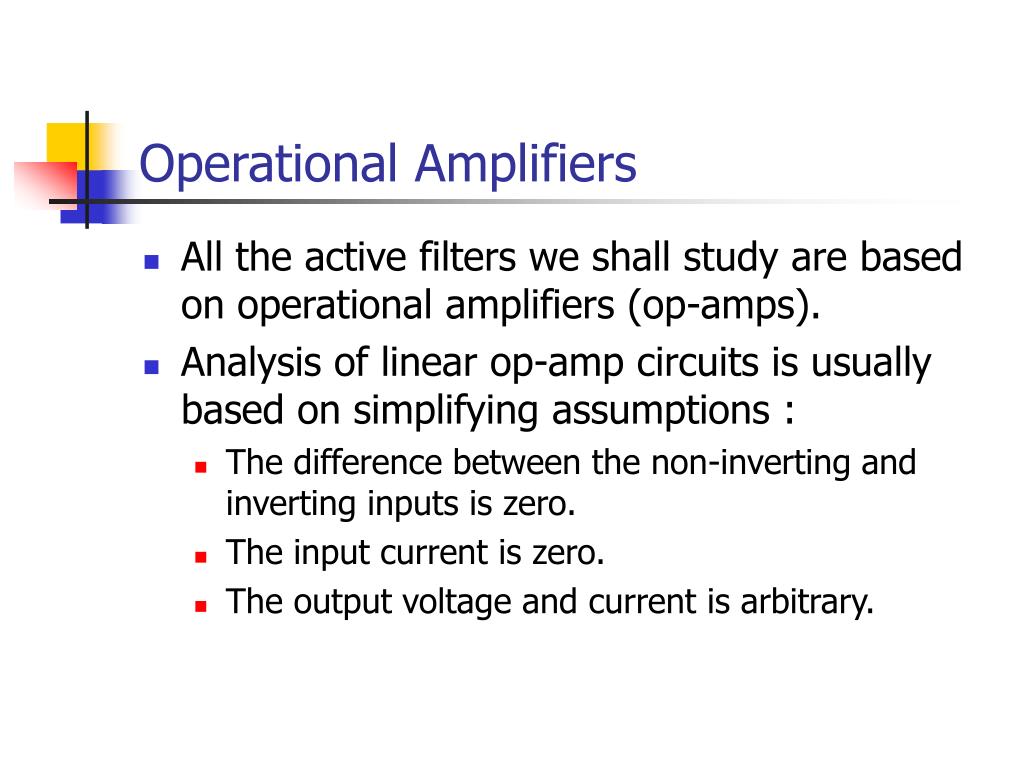 Operational Amplifiers

All the active filters we shall study are based on operational amplifiers (op-amps).

Analysis of linear op-amp circuits is usually based on simplifying assumptions :

The difference between the non-inverting and inverting inputs is zero.

The input current is zero.

The output voltage and current is arbitrary.